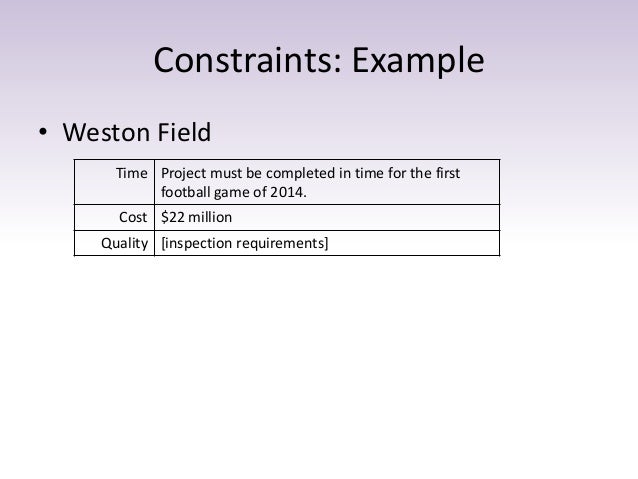 Constraints: Example

• Weston Field

| Time | Project must be completed in time for the first football game of 2014. |
|---|---|
| Cost | \$22 million |
| Quality | [inspection requirements] |